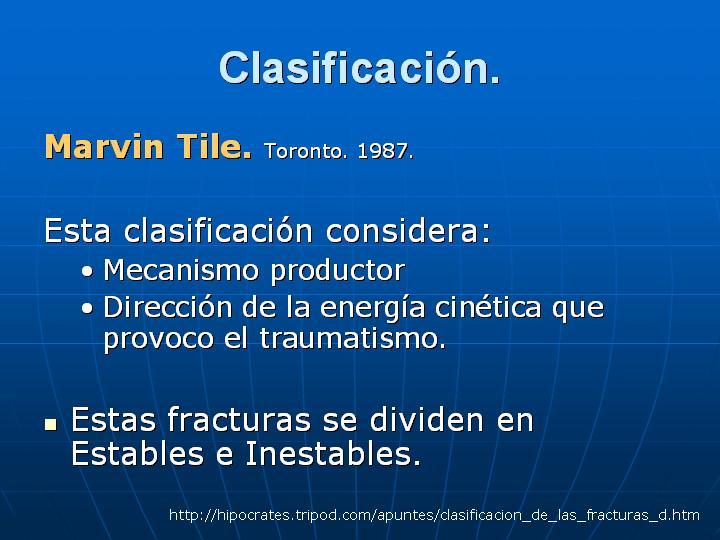 Clasificación.

Marvin Tile. Toronto. 1987.

Esta clasificación considera:
• Mecanismo productor
• Dirección de la energía cinética que provoco el traumatismo.

▪ Estas fracturas se dividen en Estables e Inestables.

http://hipocrates.tripod.com/apuntes/clasificacion_de_las_fracturas_d.htm